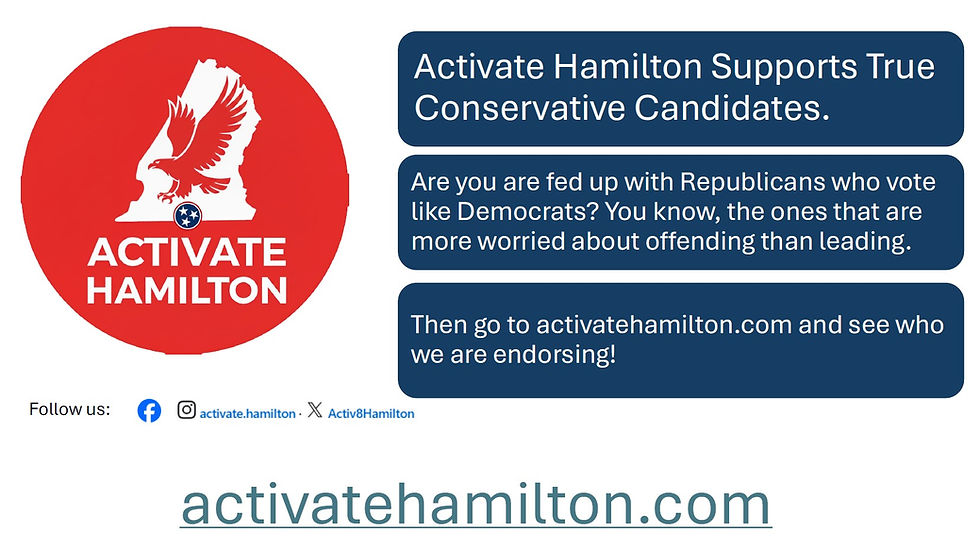 ACTIVATE HAMILTON

Activate Hamilton Supports True Conservative Candidates.

Are you are fed up with Republicans who vote like Democrats? You know, the ones that are more worried about offending than leading.

Then go to activatehamilton.com and see who we are endorsing!

Follow us: activate.hamilton · Activ8Hamilton

activatehamilton.com